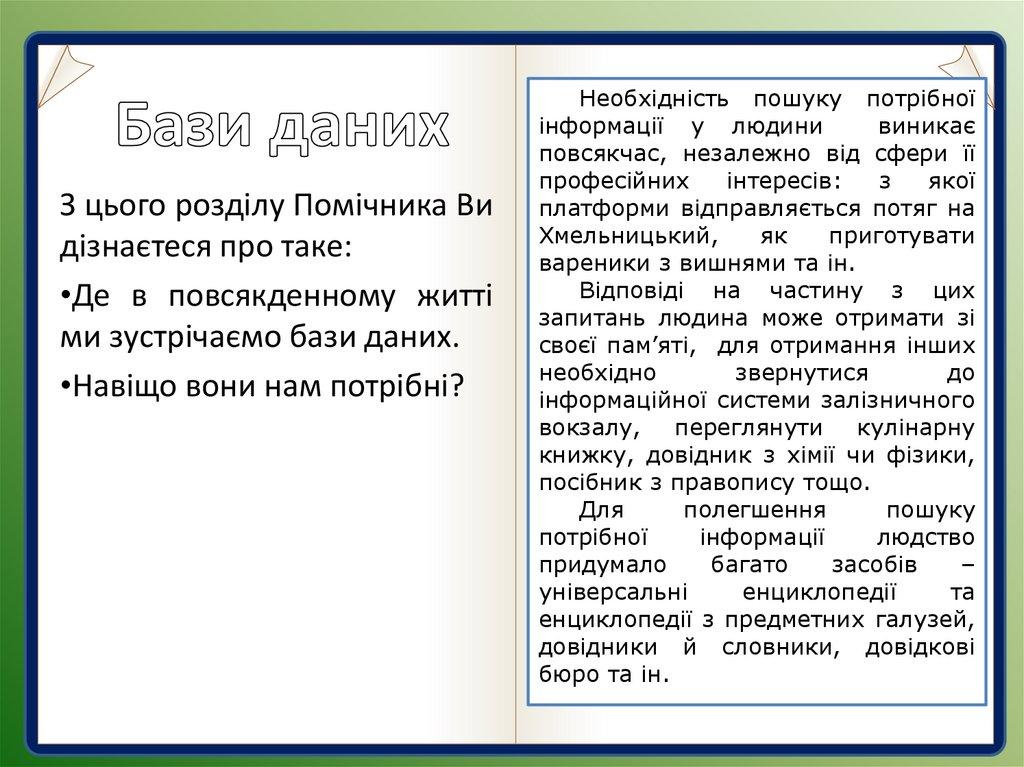 Бази даних

З цього розділу Помічника Ви дізнаєтеся про таке:

•Де в повсякденному житті ми зустрічаємо бази даних.

•Навіщо вони нам потрібні?

Необхідність пошуку потрібної інформації у людини виникає повсякчас, незалежно від сфери її професійних інтересів: з якої платформи відправляється потяг на Хмельницький, як приготувати вареники з вишнями та ін.

Відповіді на частину з цих запитань людина може отримати зі своєї пам'яті, для отримання інших необхідно звернутися до інформаційної системи залізничного вокзалу, переглянути кулінарну книжку, довідник з хімії чи фізики, посібник з правопису тощо.

Для полегшення пошуку потрібної інформації людство придумало багато засобів – універсальні енциклопедії та енциклопедії з предметних галузей, довідники й словники, довідкові бюро та ін.